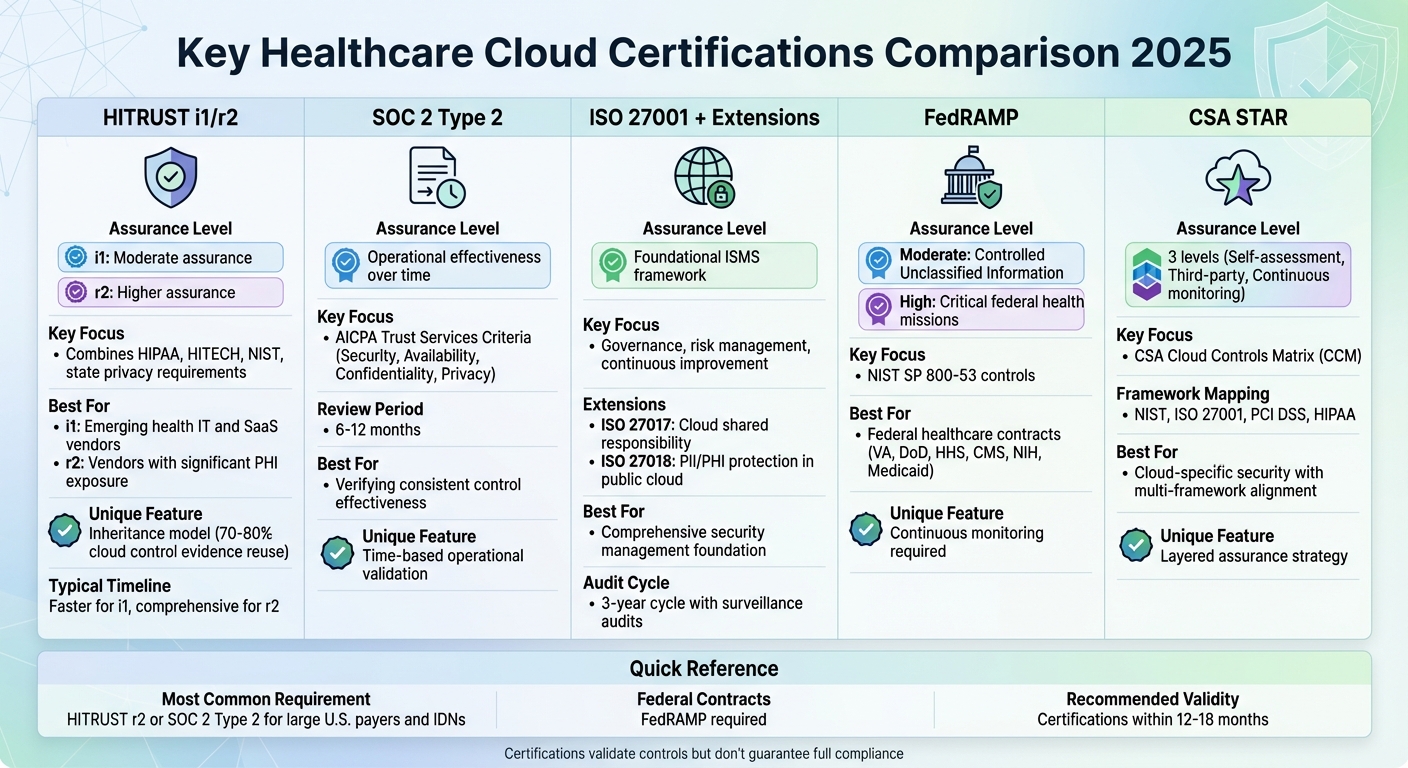 Key Healthcare Cloud Certifications Comparison 2025

HITRUST i1/r2

Assurance Level

i1: Moderate assurance

r2: Higher assurance

Key Focus
• Combines HIPAA, HITECH, NIST, state privacy requirements

Best For
• i1: Emerging health IT and SaaS vendors
• r2: Vendors with significant PHI exposure

Unique Feature
Inheritance model (70-80% cloud control evidence reuse)

Typical Timeline
Faster for i1, comprehensive for r2

SOC 2 Type 2

Assurance Level

Operational effectiveness over time

Key Focus
• AICPA Trust Services Criteria (Security, Availability, Confidentiality, Privacy)

Review Period
• 6-12 months

Best For
• Verifying consistent control effectiveness

Unique Feature
Time-based operational validation

ISO 27001 + Extensions

Assurance Level

Foundational ISMS framework

Key Focus
• Governance, risk management, continuous improvement

Extensions
• ISO 27017: Cloud shared responsibility
• ISO 27018: PII/PHI protection in public cloud

Best For
• Comprehensive security management foundation

Audit Cycle
• 3-year cycle with surveillance audits

FedRAMP

Assurance Level

Moderate: Controlled Unclassified Information

High: Critical federal health missions

Key Focus
• NIST SP 800-53 controls

Best For
• Federal healthcare contracts (VA, DoD, HHS, CMS, NIH, Medicaid)

Unique Feature
Continuous monitoring required

CSA STAR

Assurance Level

3 levels (Self-assessment, Third-party, Continuous monitoring)

Key Focus
• CSA Cloud Controls Matrix (CCM)

Framework Mapping
• NIST, ISO 27001, PCI DSS, HIPAA

Best For
• Cloud-specific security with multi-framework alignment

Unique Feature
Layered assurance strategy

Quick Reference

Most Common Requirement
HITRUST r2 or SOC 2 Type 2 for large U.S. payers and IDNs

Federal Contracts
FedRAMP required

Recommended Validity
Certifications within 12-18 months

Certifications validate controls but don't guarantee full compliance